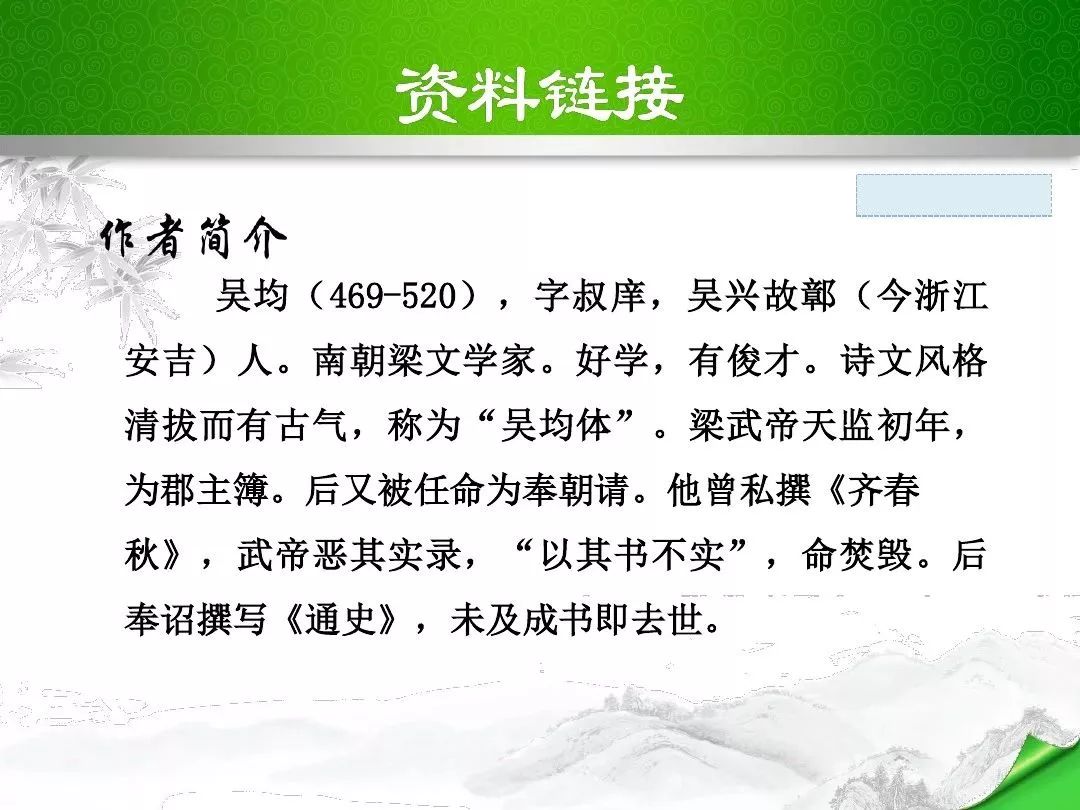 资料链接

作者简介

吴均（469-520），字叔庠，吴兴故鄣（今浙江安吉）人。南朝梁文学家。好学，有俊才。诗文风格清拔而有古气，称为“吴均体”。梁武帝天监初年，为郡主簿。后又被任命为奉朝请。他曾私撰《齐春秋》，武帝恶其实录，“以其书不实”，命焚毁。后奉诏撰写《通史》，未及成书即去世。